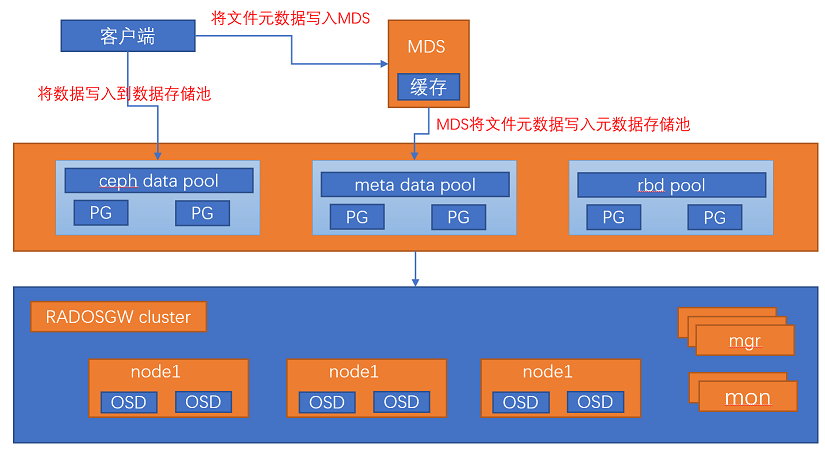 客户端

将文件元数据写入MDS

MDS

缓存

将数据写入到数据存储池

MDS将文件元数据写入元数据存储池

ceph data pool

PG PG

meta data pool

PG PG

rbd pool

PG PG

RADOSGW cluster

mgr

mon

node1

OSD OSD

node1

OSD OSD

node1

OSD OSD